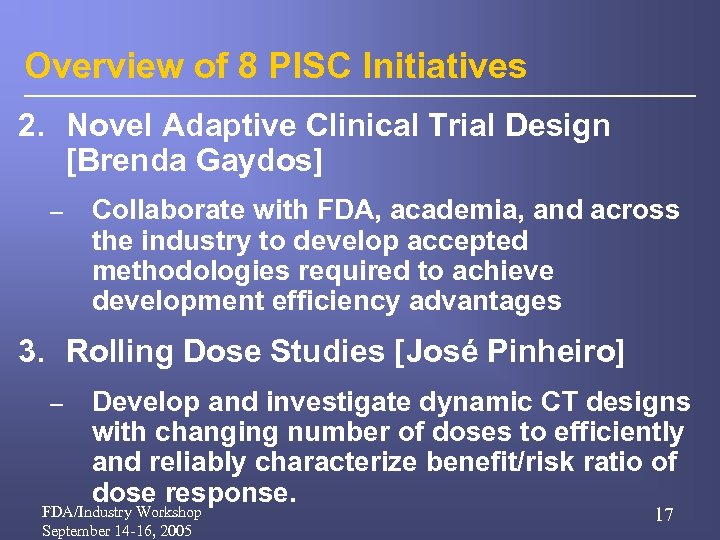 Overview of 8 PISC Initiatives

2. Novel Adaptive Clinical Trial Design [Brenda Gaydos]

– Collaborate with FDA, academia, and across the industry to develop accepted methodologies required to achieve development efficiency advantages

3. Rolling Dose Studies [José Pinheiro]

– Develop and investigate dynamic CT designs with changing number of doses to efficiently and reliably characterize benefit/risk ratio of dose response.

FDA/Industry Workshop
September 14-16, 2005

17